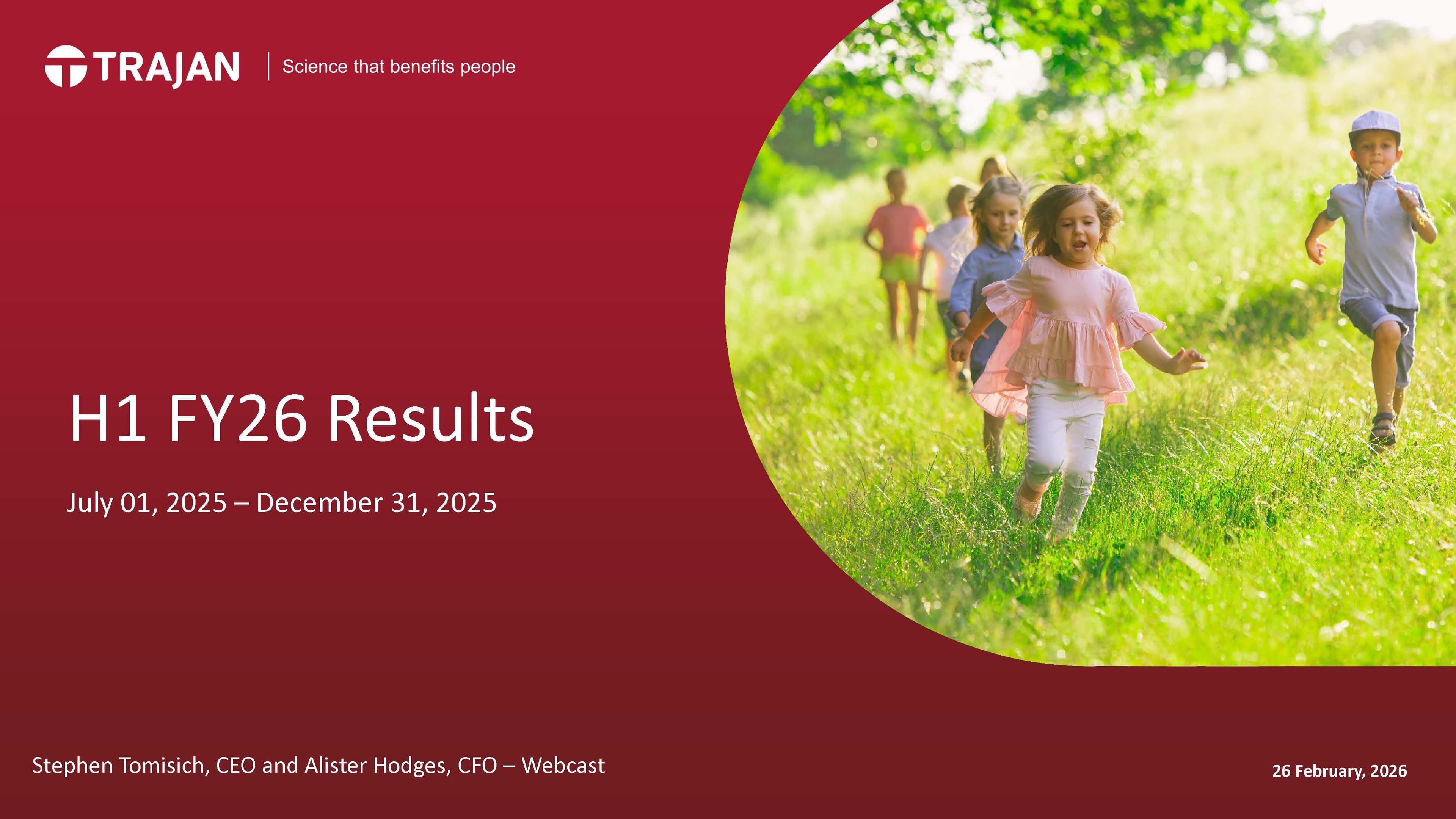 TRAJAN | Science that benefits people

H1 FY26 Results

July 01, 2025 – December 31, 2025

Stephen Tomisich, CEO and Alister Hodges, CFO – Webcast

26 February, 2026